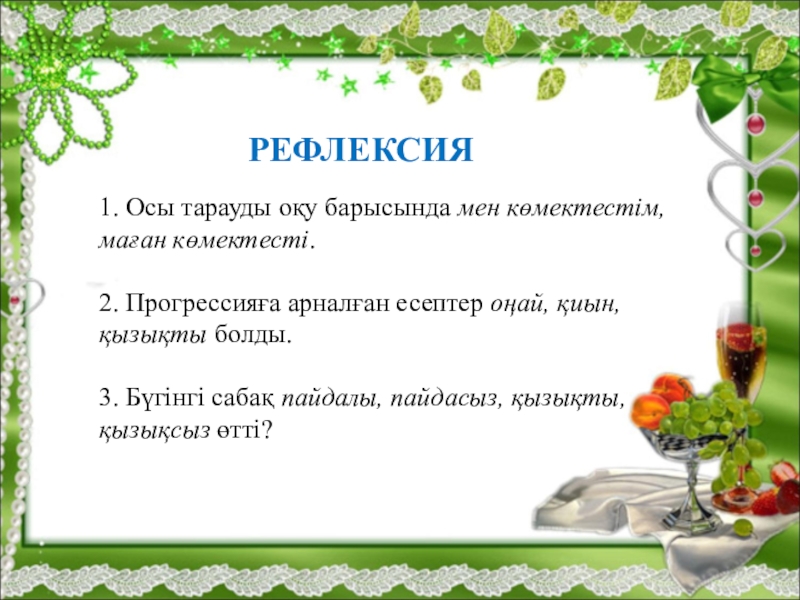 РЕФЛЕКСИЯ

1. Осы тарауды оқу барысында мен көмектестім, маған көмектесті.

2. Прогрессияға арналған есептер оңай, қиын, қызықты болды.

3. Бүгінгі сабақ пайдалы, пайдасыз, қызықты, қызықсыз өтті?